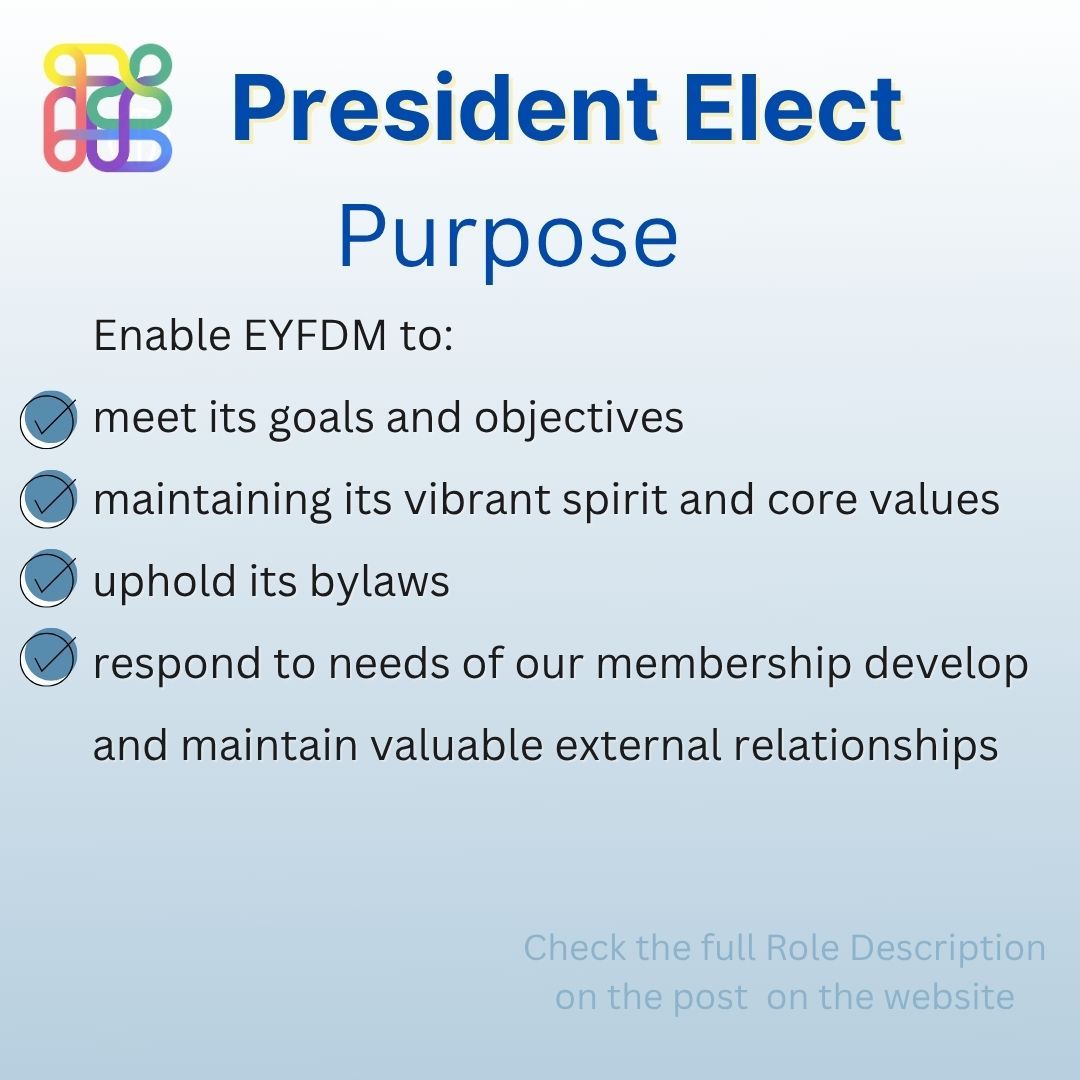 President Elect

Purpose

Enable EYFDM to:

meet its goals and objectives

maintaining its vibrant spirit and core values

uphold its bylaws

respond to needs of our membership develop and maintain valuable external relationships

Check the full Role Description on the post  on the website